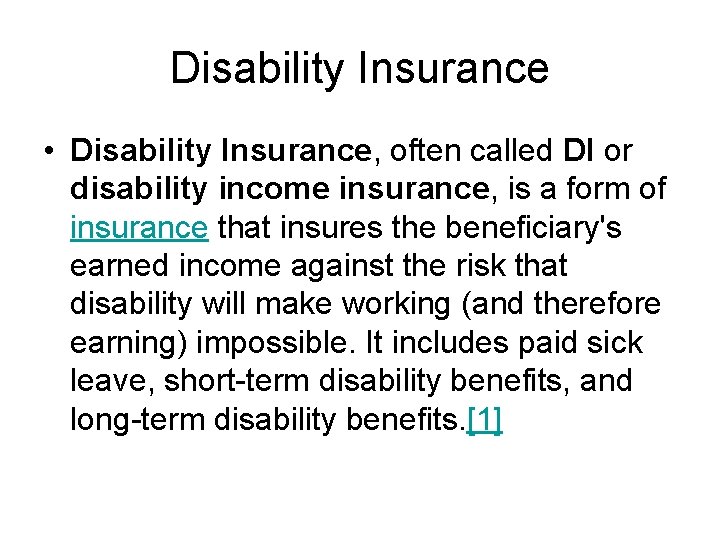 Disability Insurance

• Disability Insurance, often called DI or disability income insurance, is a form of insurance that insures the beneficiary's earned income against the risk that disability will make working (and therefore earning) impossible. It includes paid sick leave, short-term disability benefits, and long-term disability benefits.[1]